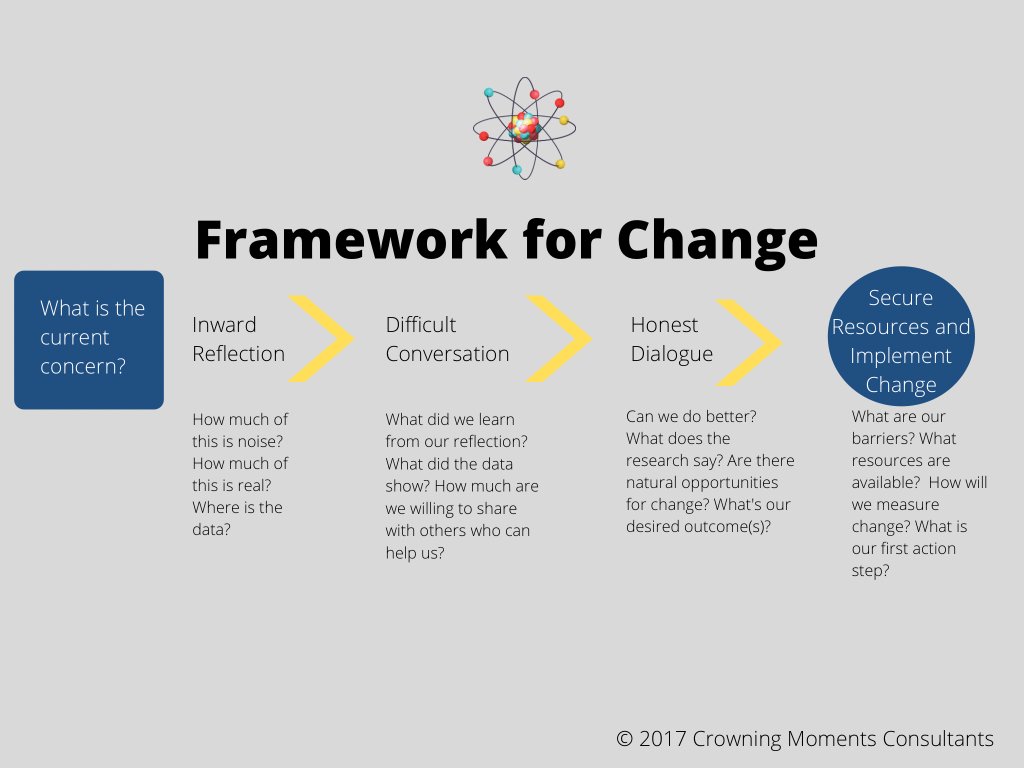 Framework for Change

What is the current concern?

Inward Reflection

How much of this is noise? How much of this is real? Where is the data?

Difficult Conversation

What did we learn from our reflection? What did the data show? How much are we willing to share with others who can help us?

Honest Dialogue

Can we do better? What does the research say? Are there natural opportunities for change? What's our desired outcome(s)?

Secure Resources and Implement Change

What are our barriers? What resources are available? How will we measure change? What is our first action step?

© 2017 Crowning Moments Consultants